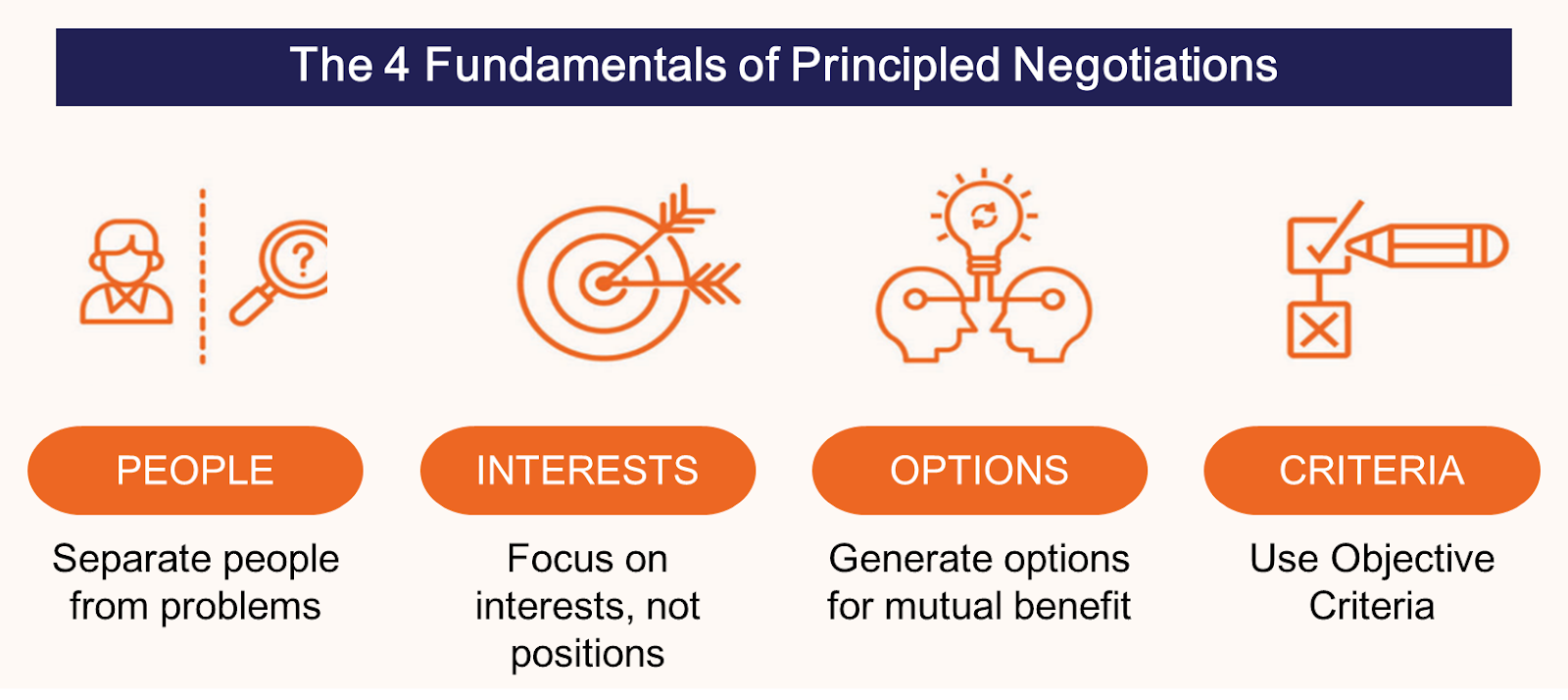 The 4 Fundamentals of Principled Negotiations

?

PEOPLE

Separate people from problems

INTERESTS

Focus on interests, not positions

OPTIONS

Generate options for mutual benefit

CRITERIA

Use Objective Criteria